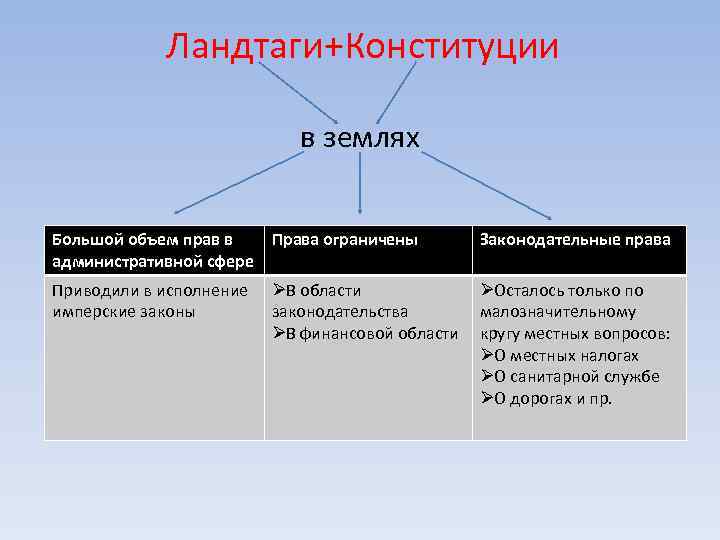 Ландтаги+Конституции

в землях

| Большой объем прав в административной сфере | Права ограничены | Законодательные права |
|---|---|---|
| Приводили в исполнение имперские законы | ➢В области законодательства ➢В финансовой области | ➢Осталось только по малозначительному кругу местных вопросов: ➢О местных налогах ➢О санитарной службе ➢О дорогах и пр. |